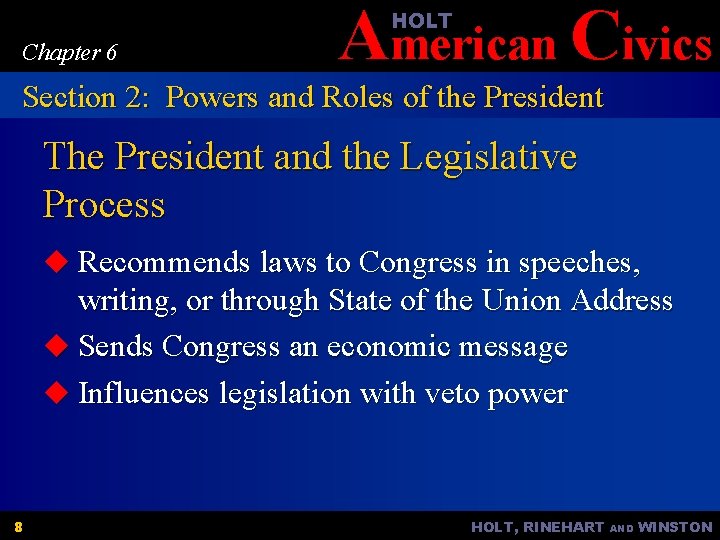 Chapter 6

HOLT American Civics

Section 2: Powers and Roles of the President

The President and the Legislative Process

◆ Recommends laws to Congress in speeches, writing, or through State of the Union Address
◆ Sends Congress an economic message
◆ Influences legislation with veto power

8

HOLT, RINEHART AND WINSTON